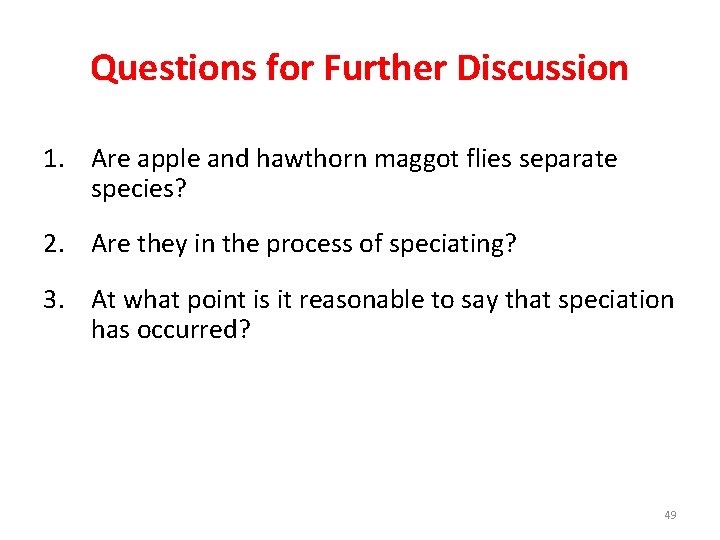 Questions for Further Discussion

1. Are apple and hawthorn maggot flies separate species?

2. Are they in the process of speciating?

3. At what point is it reasonable to say that speciation has occurred?

49